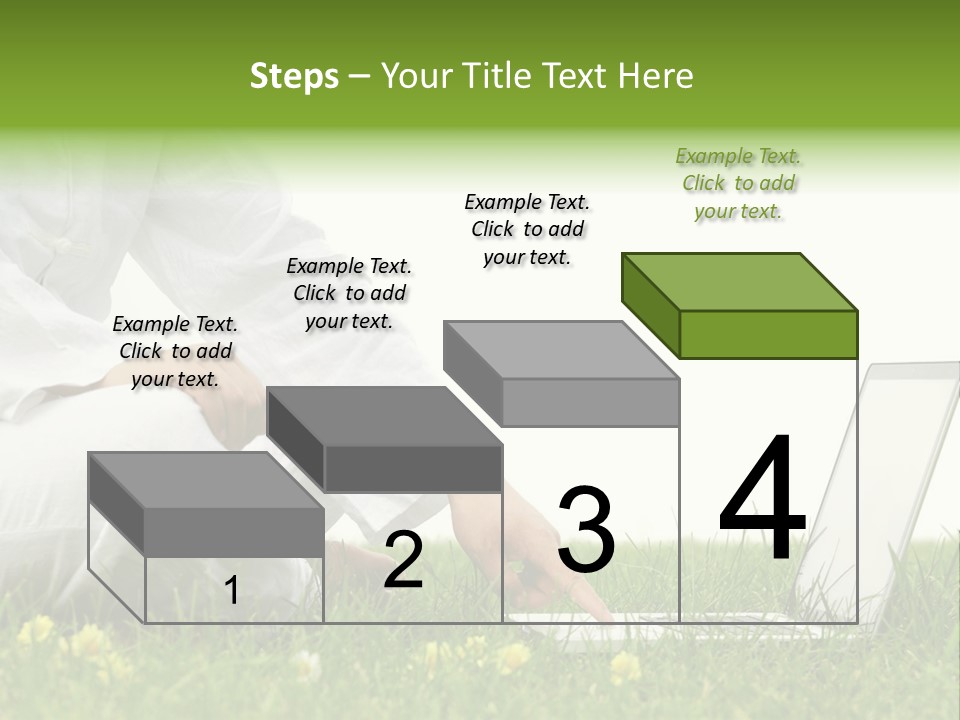 Steps – Your Title Text Here

Example Text. Click to add your text.

Example Text. Click to add your text.

Example Text. Click to add your text.

Example Text. Click to add your text.

1

2

3

4